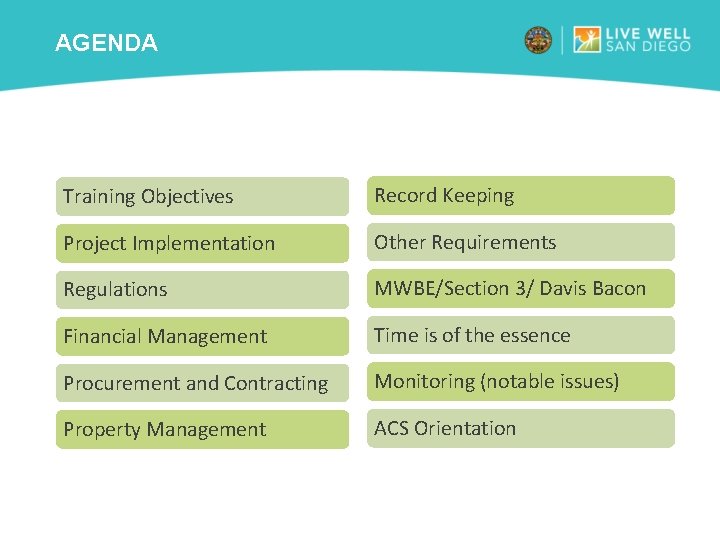 AGENDA

LIVE WELL SAN DIEGO

Training Objectives

Project Implementation

Regulations

Financial Management

Procurement and Contracting

Property Management

Record Keeping

Other Requirements

MWBE/Section 3/ Davis Bacon

Time is of the essence

Monitoring (notable issues)

ACS Orientation